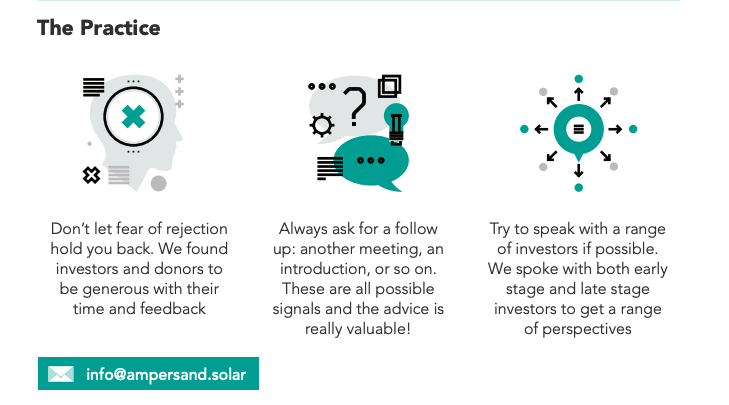 The Practice

Don't let fear of rejection hold you back. We found investors and donors to be generous with their time and feedback

Always ask for a follow up: another meeting, an introduction, or so on. These are all possible signals and the advice is really valuable!

Try to speak with a range of investors if possible. We spoke with both early stage and late stage investors to get a range of perspectives

info@ampersand.solar